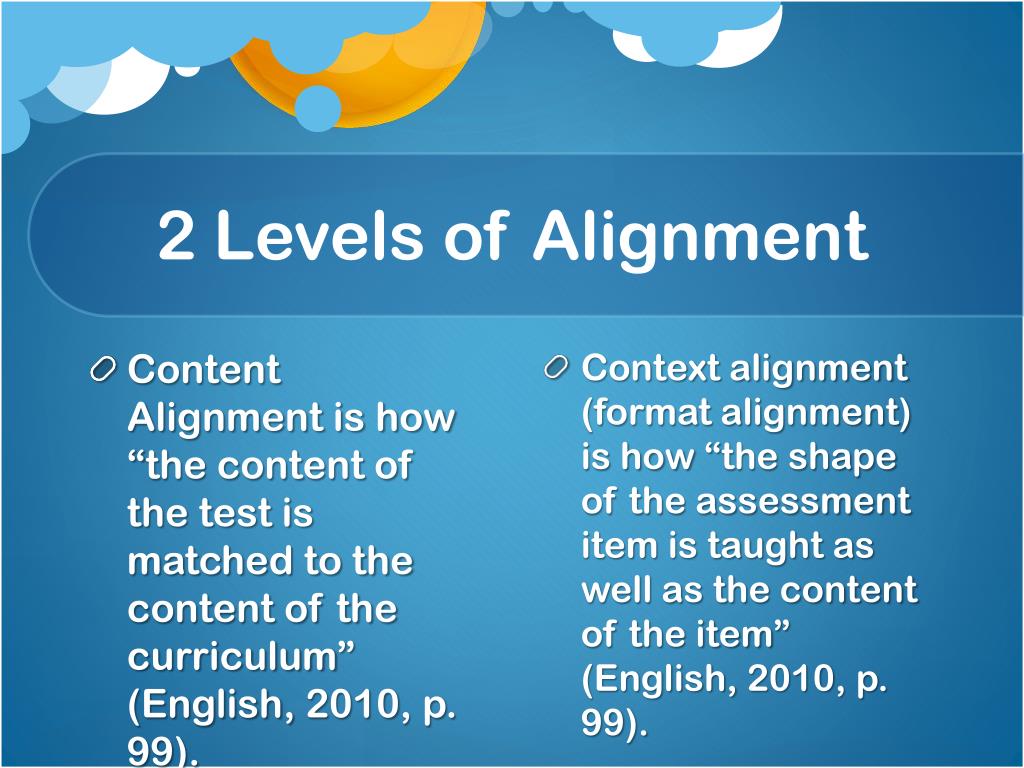 2 Levels of Alignment

Content Alignment is how “the content of the test is matched to the content of the curriculum” (English, 2010, p. 99).

Context alignment (format alignment) is how “the shape of the assessment item is taught as well as the content of the item” (English, 2010, p. 99).